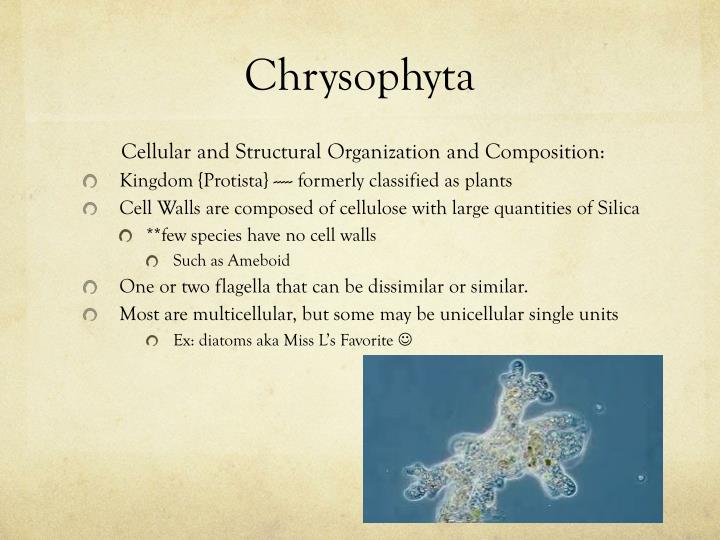 Chrysophyta

Cellular and Structural Organization and Composition:

Kingdom {Protista} ---- formerly classified as plants

Cell Walls are composed of cellulose with large quantities of Silica

**few species have no cell walls

Such as Ameboid

One or two flagella that can be dissimilar or similar.

Most are multicellular, but some may be unicellular single units

Ex: diatoms aka Miss L's Favorite ☺